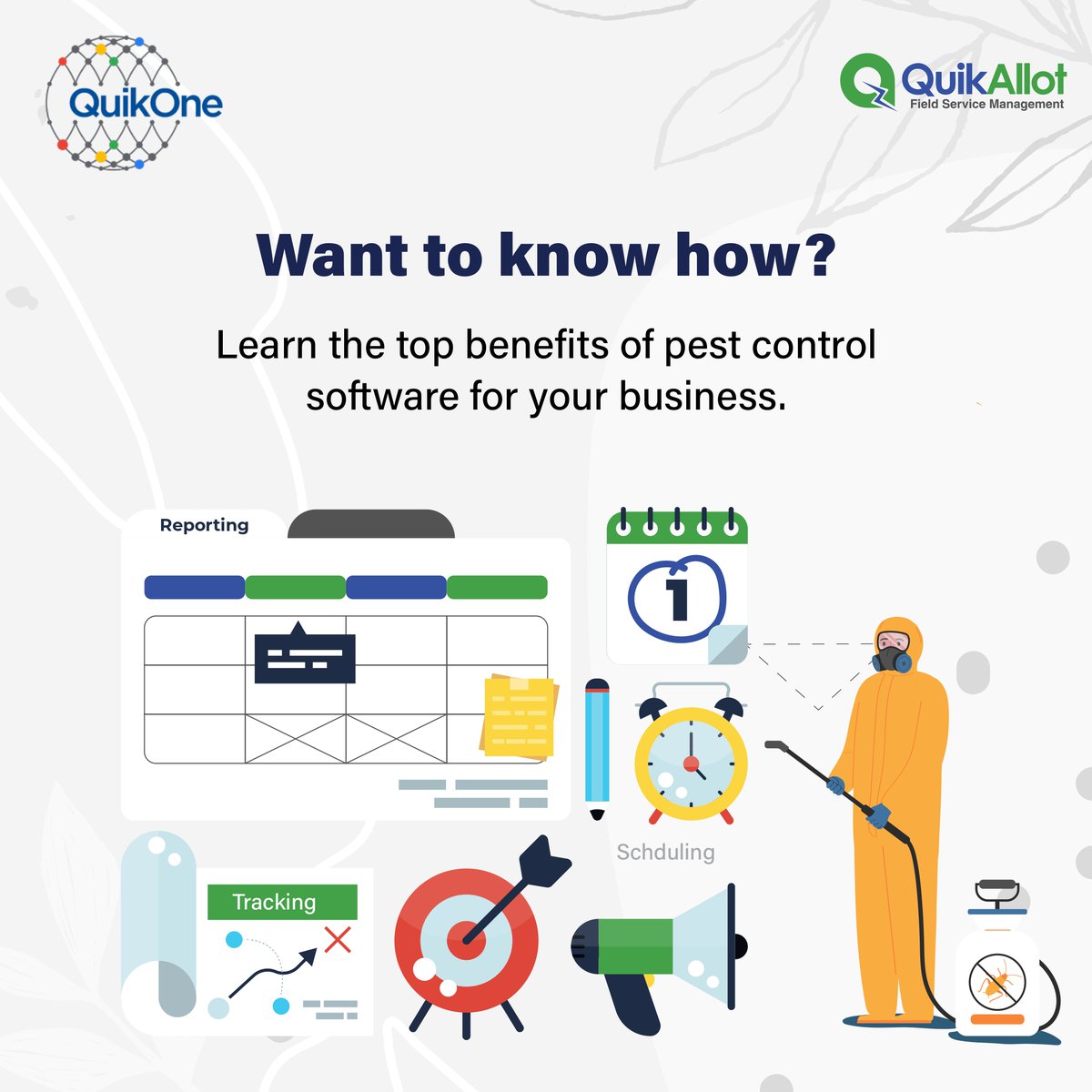 QuikOne

QuikAllot
Field Service Management

Want to know how?

Learn the top benefits of pest control software for your business.

Reporting

1

Schduling

Tracking